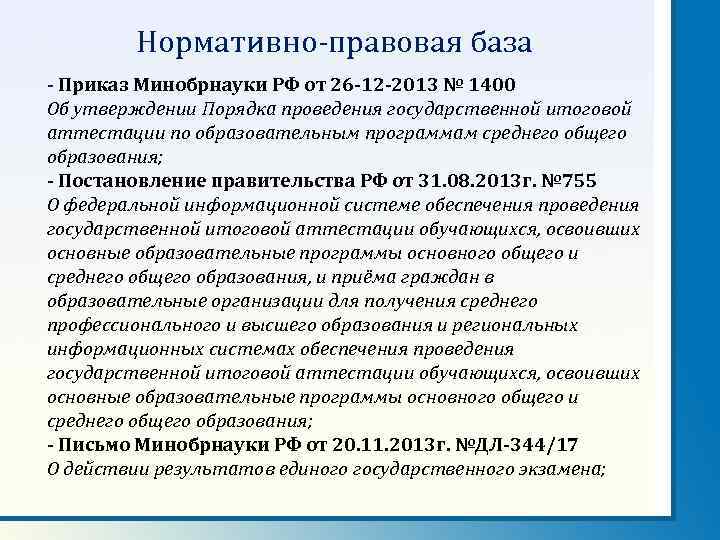 Нормативно-правовая база

- Приказ Минобрнауки РФ от 26-12-2013 № 1400
Об утверждении Порядка проведения государственной итоговой аттестации по образовательным программам среднего общего образования;
- Постановление правительства РФ от 31.08.2013г. №755
О федеральной информационной системе обеспечения проведения государственной итоговой аттестации обучающихся, освоивших основные образовательные программы основного общего и среднего общего образования, и приёма граждан в образовательные организации для получения среднего профессионального и высшего образования и региональных информационных системах обеспечения проведения государственной итоговой аттестации обучающихся, освоивших основные образовательные программы основного общего и среднего общего образования;
- Письмо Минобрнауки РФ от 20.11.2013г. №ДЛ-344/17
О действии результатов единого государственного экзамена;